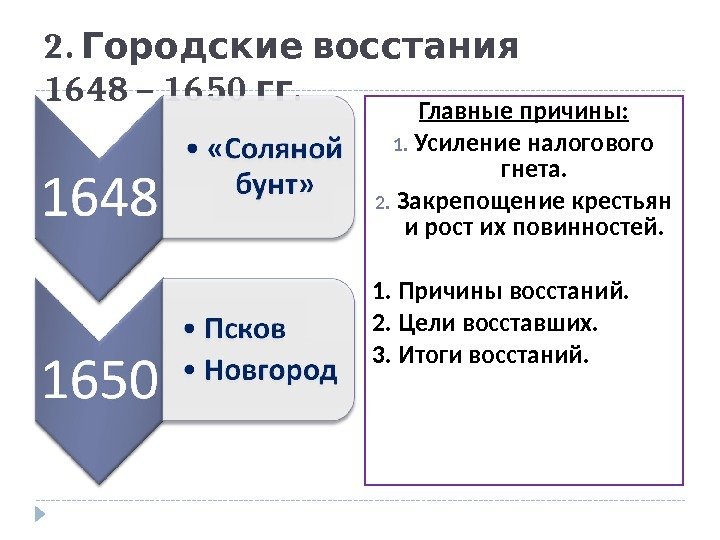 2. Городские восстания 1648 – 1650 гг.

1648

• «Соляной бунт»

1650

• Псков
• Новгород

Главные причины:
1. Усиление налогового гнета.
2. Закрепощение крестьян и рост их повинностей.

1. Причины восстаний.
2. Цели восставших.
3. Итоги восстаний.